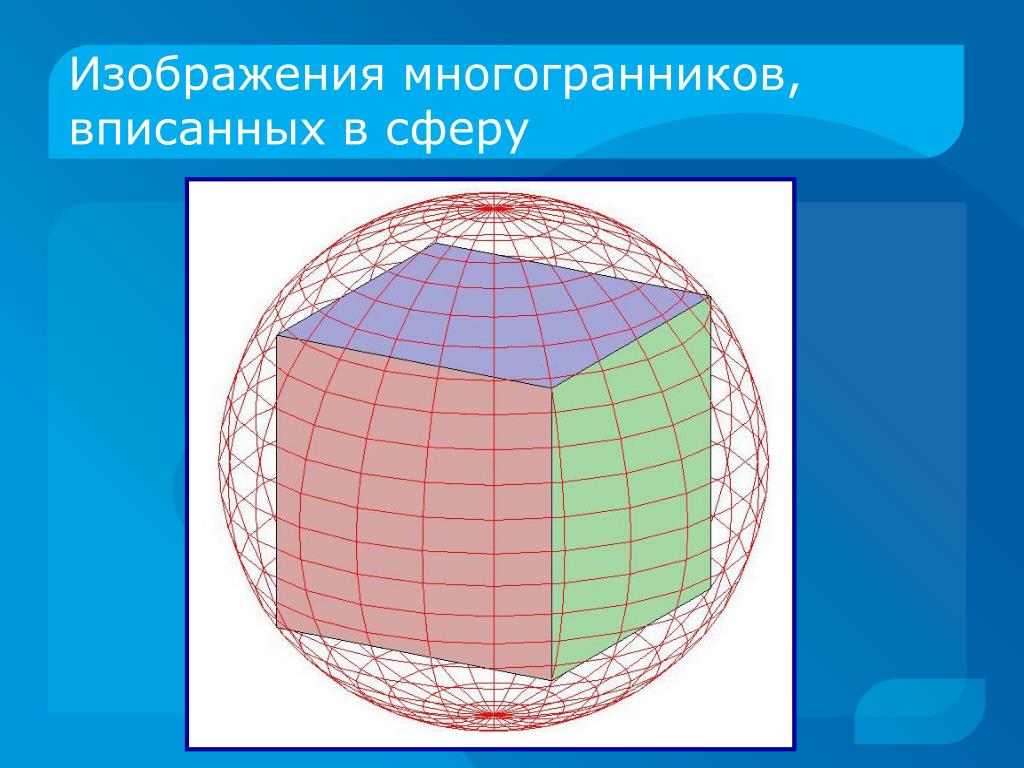 Изображения многогранников, вписанных в сферу